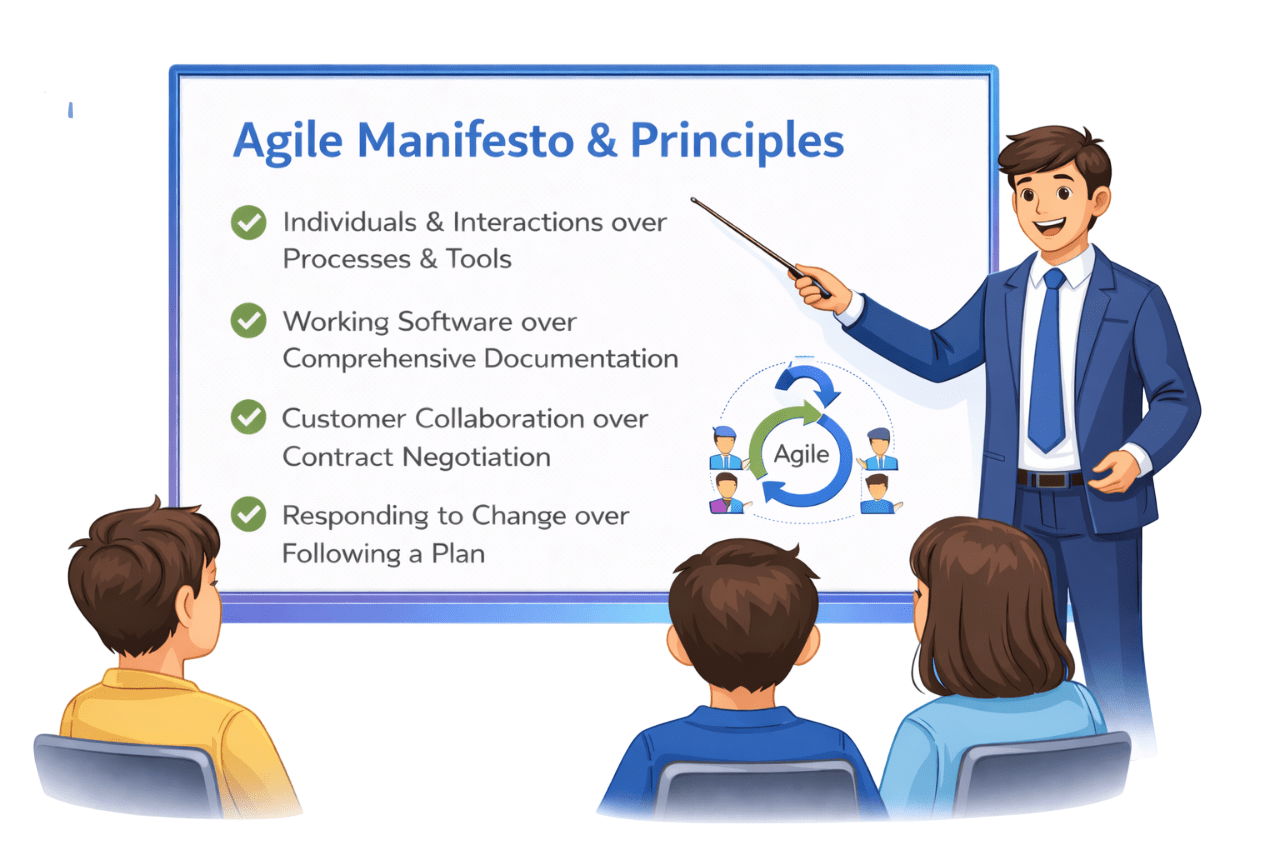 Agile Manifesto & Principles

Individuals & Interactions over Processes & Tools

Working Software over Comprehensive Documentation

Customer Collaboration over Contract Negotiation

Responding to Change over Following a Plan

Agile